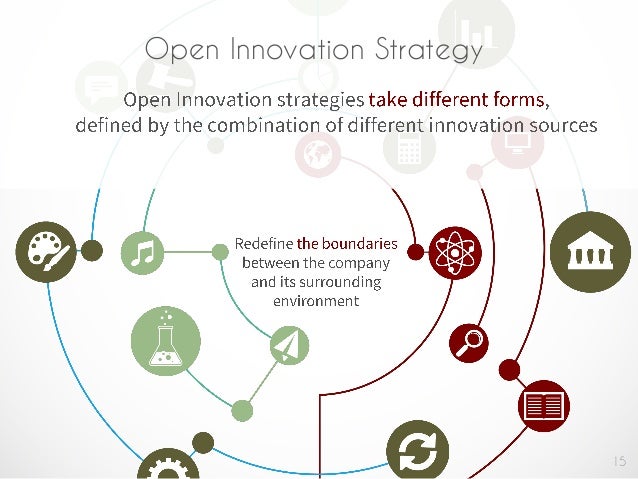 Open Innovation Strategy

Open Innovation strategies take different forms, defined by the combination of different innovation sources

Redefine the boundaries between the company and its surrounding environment

15